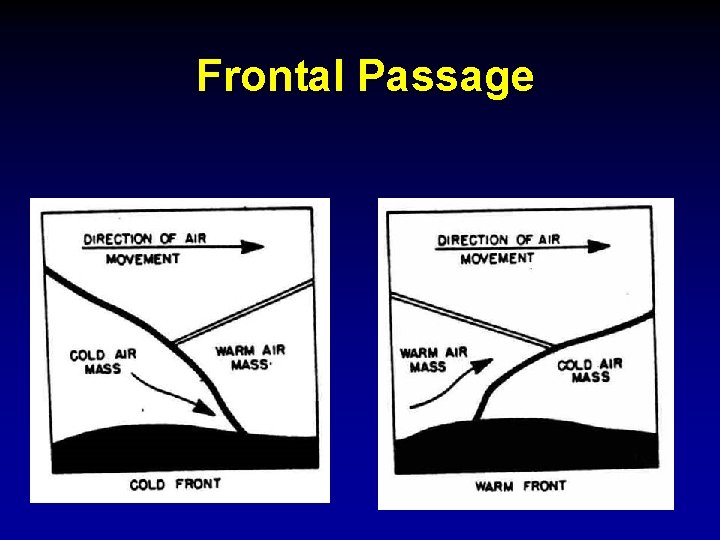 Frontal Passage

DIRECTION OF AIR MOVEMENT

COLD AIR MASS

WARM AIR MASS

COLD FRONT

DIRECTION OF AIR MOVEMENT

WARM AIR MASS

COLD AIR MASS

WARM FRONT